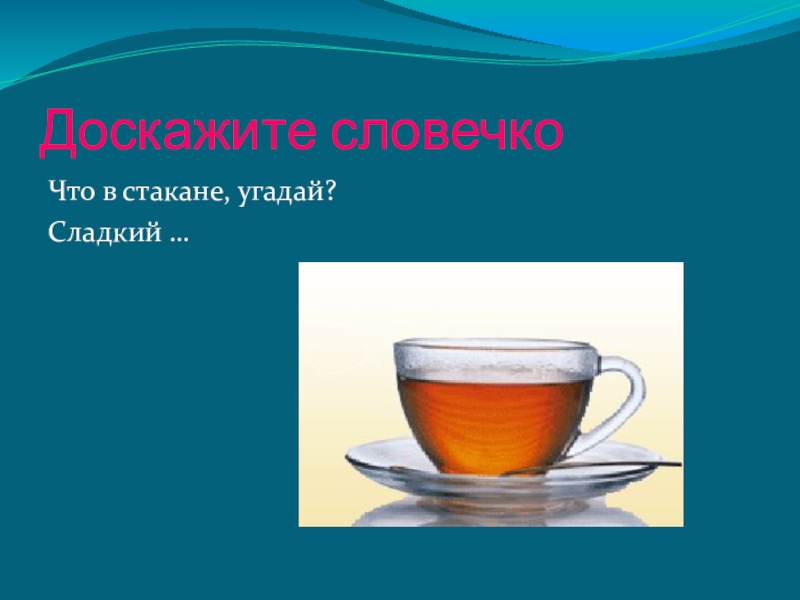 Доскажите словечко

Что в стакане, угадай?

Сладкий …